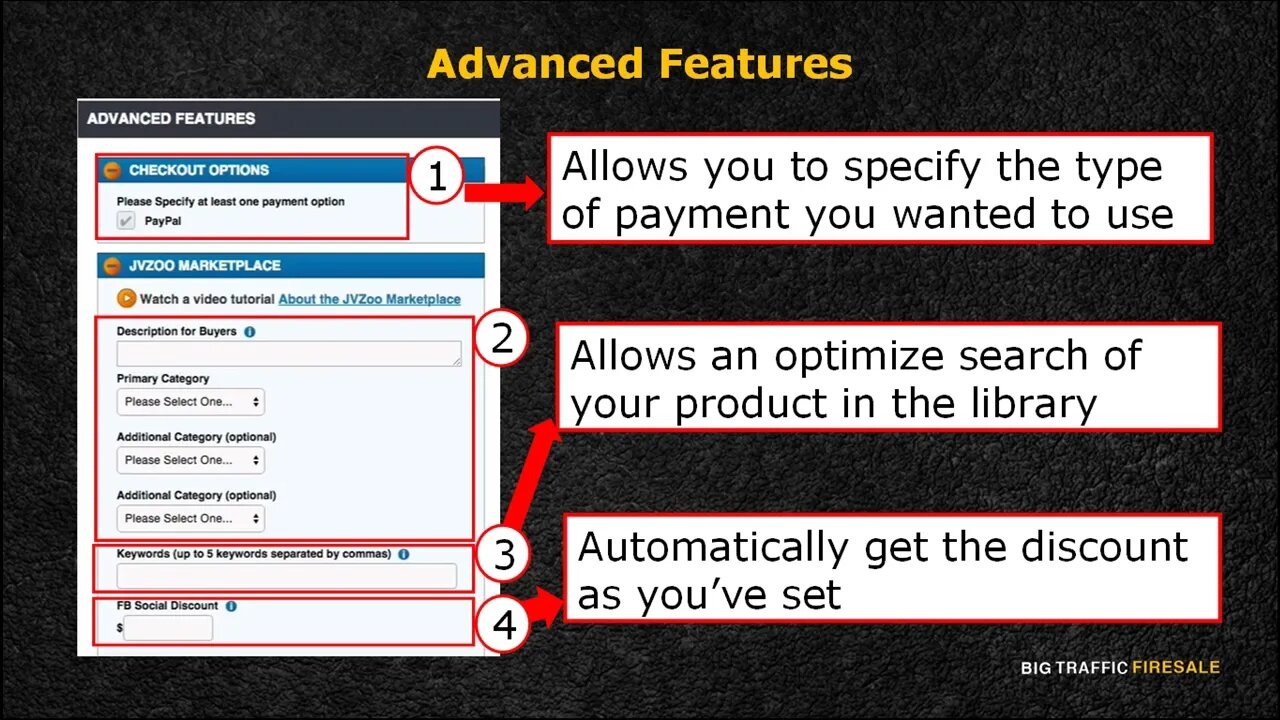 Advanced Features

ADVANCED FEATURES

CHECKOUT OPTIONS

Please Specify at least one payment option

PayPal

1

Allows you to specify the type of payment you wanted to use

JVZOO MARKETPLACE

Watch a video tutorial About the JVZoo Marketplace

Description for Buyers

Primary Category

Please Select One...

Additional Category (optional)

Please Select One...

Additional Category (optional)

Please Select One...

2

Allows an optimize search of your product in the library

Keywords (up to 5 keywords separated by commas)

3

FB Social Discount

$

4

Automatically get the discount as you've set

BIG TRAFFIC FIRESALE